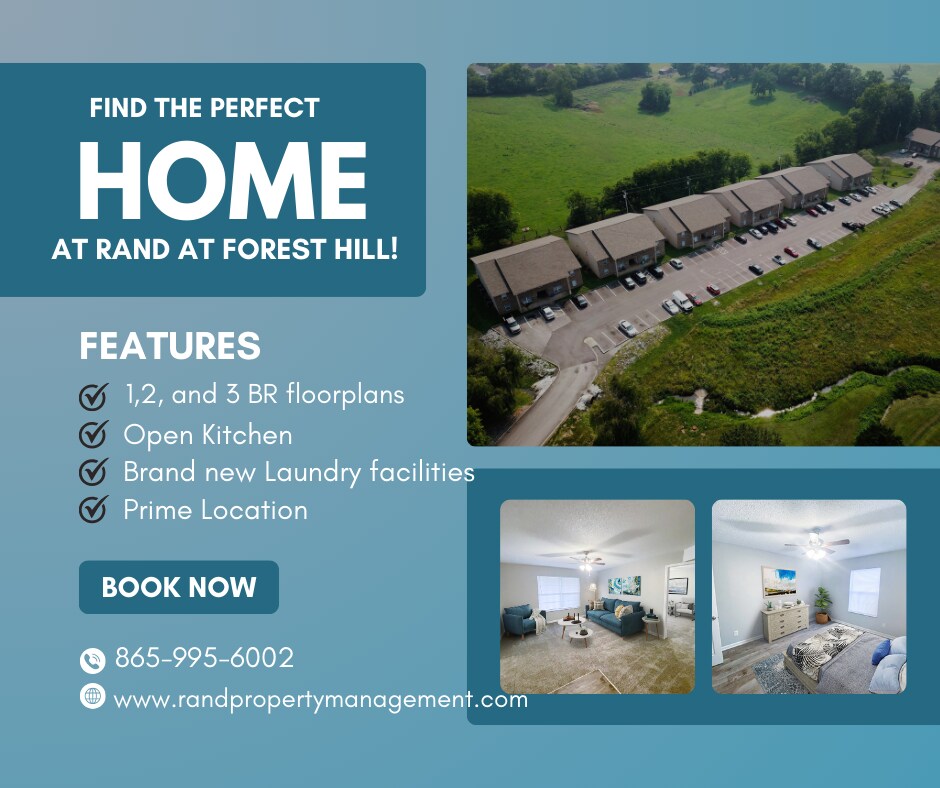 FIND THE PERFECT
HOME
AT RAND AT FOREST HILL!

FEATURES
1,2, and 3 BR floorplans
Open Kitchen
Brand new Laundry facilities
Prime Location

BOOK NOW

865-995-6002
www.randpropertymanagement.com